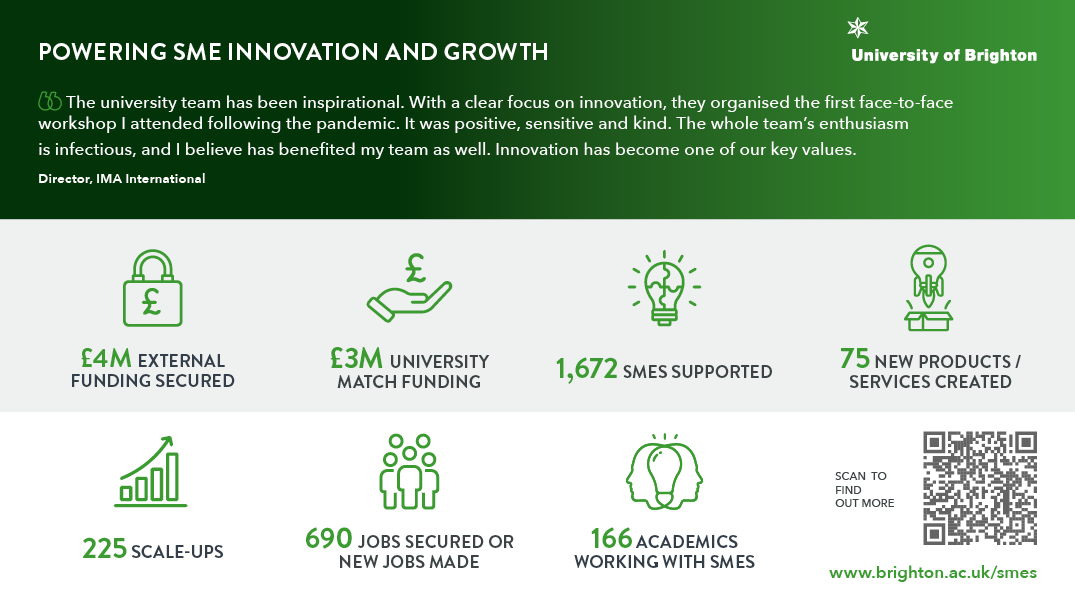 POWERING SME INNOVATION AND GROWTH

University of Brighton

The university team has been inspirational. With a clear focus on innovation, they organised the first face-to-face workshop I attended following the pandemic. It was positive, sensitive and kind. The whole team's enthusiasm is infectious, and I believe has benefited my team as well. Innovation has become one of our key values.

Director, IMA International

£4M EXTERNAL FUNDING SECURED

£3M UNIVERSITY MATCH FUNDING

1,672 SMES SUPPORTED

75 NEW PRODUCTS / SERVICES CREATED

225 SCALE-UPS

690 JOBS SECURED OR NEW JOBS MADE

166 ACADEMICS WORKING WITH SMES

SCAN TO FIND OUT MORE

www.brighton.ac.uk/smes